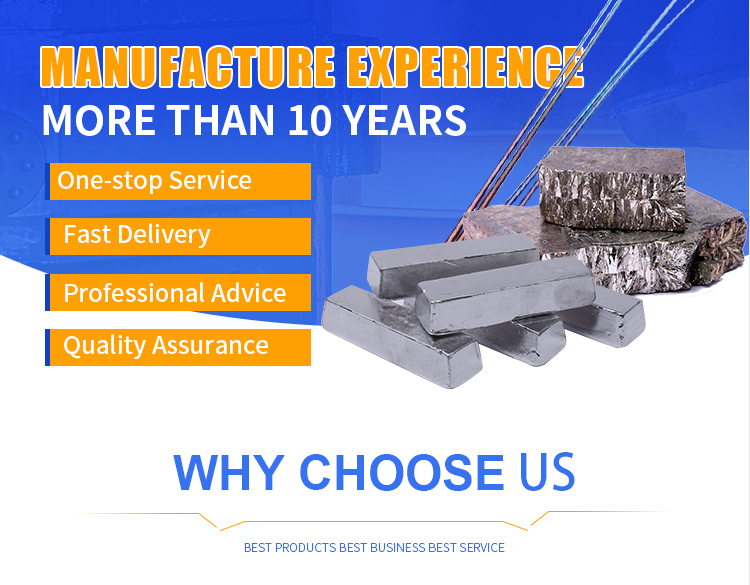 MANUFACTURE EXPERIENCE
MORE THAN 10 YEARS

One-stop Service

Fast Delivery

Professional Advice

Quality Assurance

WHY CHOOSE US

BEST PRODUCTS BEST BUSINESS BEST SERVICE